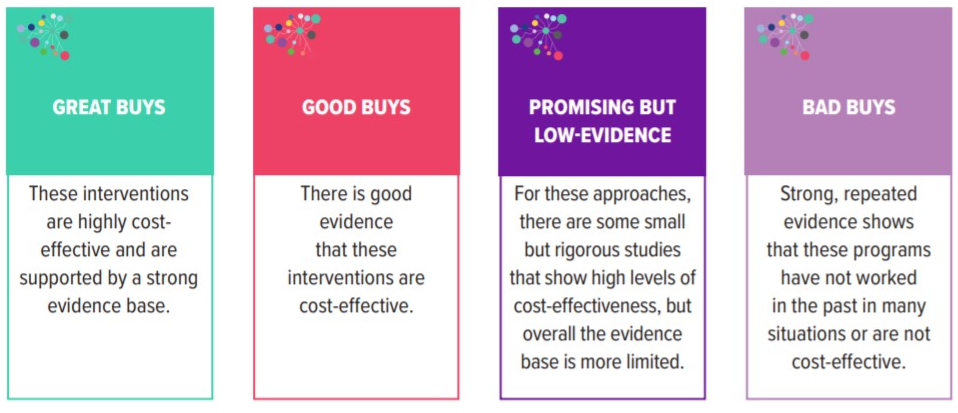 GREAT BUYS

These interventions are highly cost-effective and are supported by a strong evidence base.

GOOD BUYS

There is good evidence that these interventions are cost-effective.

PROMISING BUT LOW-EVIDENCE

For these approaches, there are some small but rigorous studies that show high levels of cost-effectiveness, but overall the evidence base is more limited.

BAD BUYS

Strong, repeated evidence shows that these programs have not worked in the past in many situations or are not cost-effective.